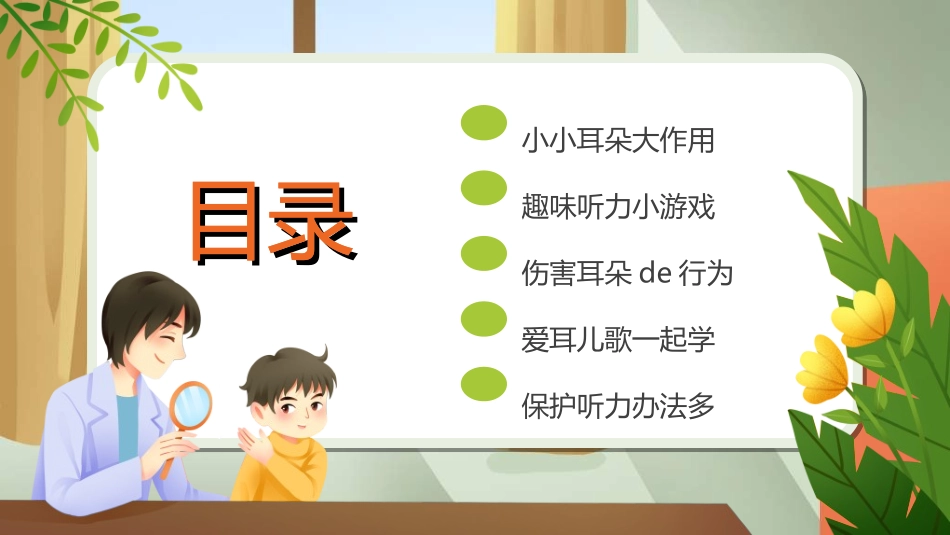 目录

小小耳朵大作用

趣味听力小游戏

伤害耳朵 de 行为

爱耳儿歌一起学

保护听力办法多